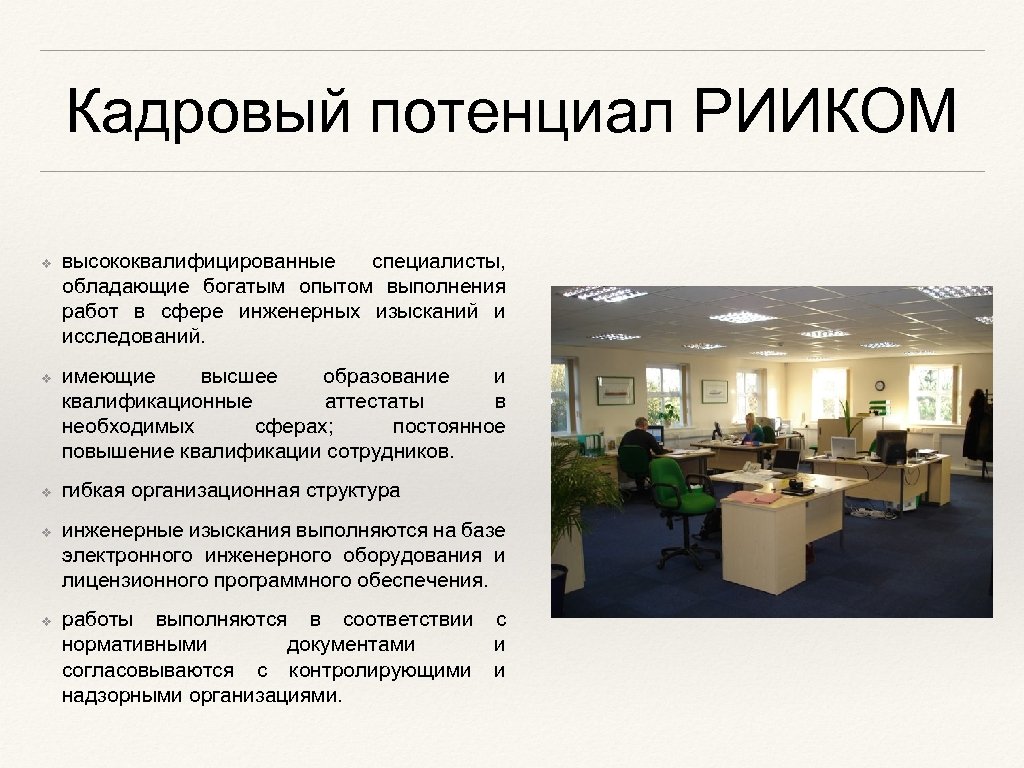 Кадровый потенциал РИИКОМ

❖ высококвалифицированные специалисты, обладающие богатым опытом выполнения работ в сфере инженерных изысканий и исследований.

❖ имеющие высшее образование и квалификационные аттестаты в необходимых сферах; постоянное повышение квалификации сотрудников.

❖ гибкая организационная структура

❖ инженерные изыскания выполняются на базе электронного инженерного оборудования и лицензионного программного обеспечения.

❖ работы выполняются в соответствии с нормативными документами и согласовываются с контролирующими и надзорными организациями.